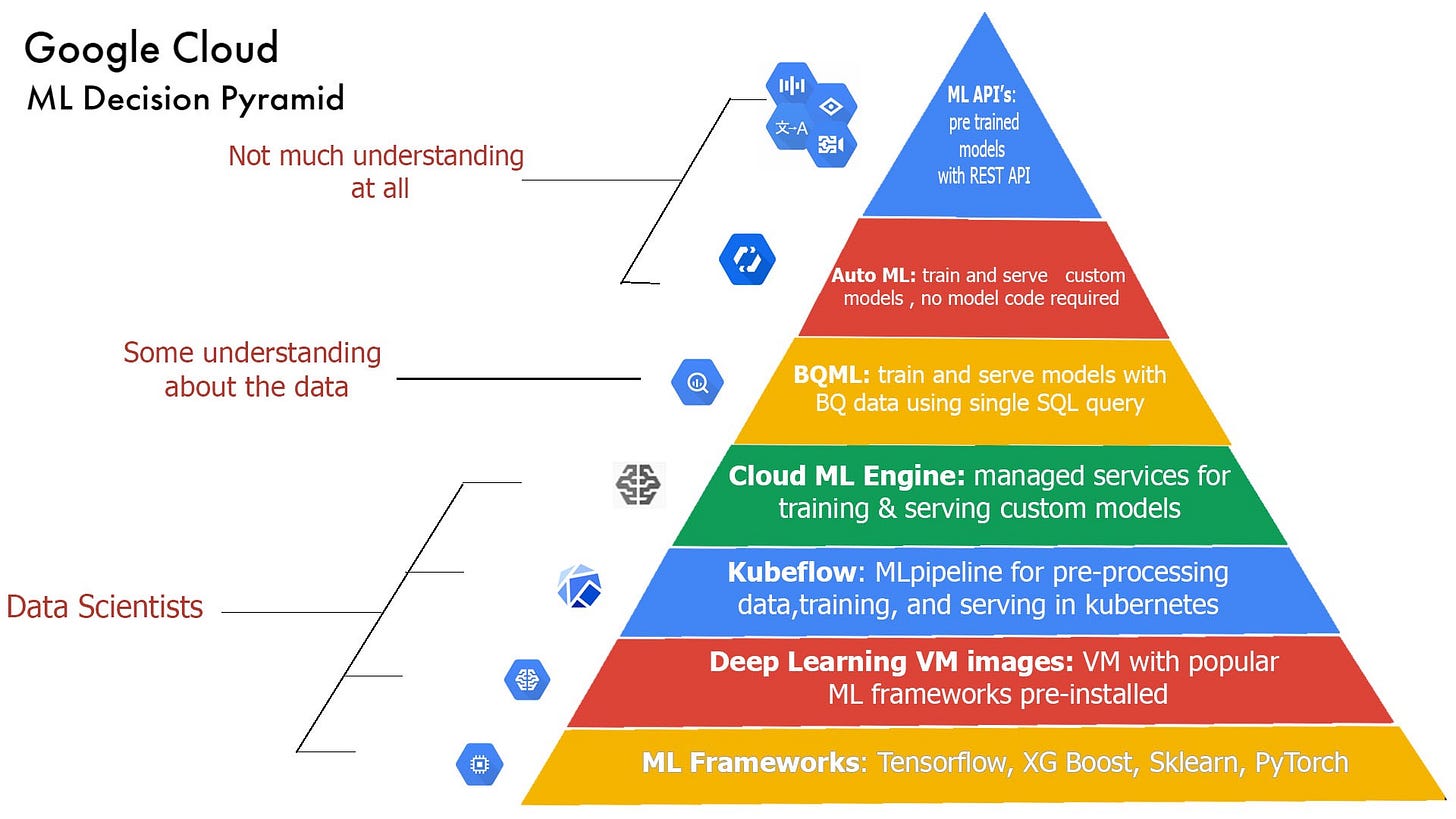 Google Cloud
ML Decision Pyramid

Not much understanding at all

Some understanding about the data

Data Scientists

文→A

ML API's: pre trained models with REST API

Auto ML: train and serve custom models , no model code required

BQML: train and serve models with BQ data using single SQL query

Cloud ML Engine: managed services for training & serving custom models

Kubeflow: MLpipeline for pre-processing data,training, and serving in kubernetes

Deep Learning VM images: VM with popular ML frameworks pre-installed

ML Frameworks: Tensorflow, XG Boost, Sklearn, PyTorch